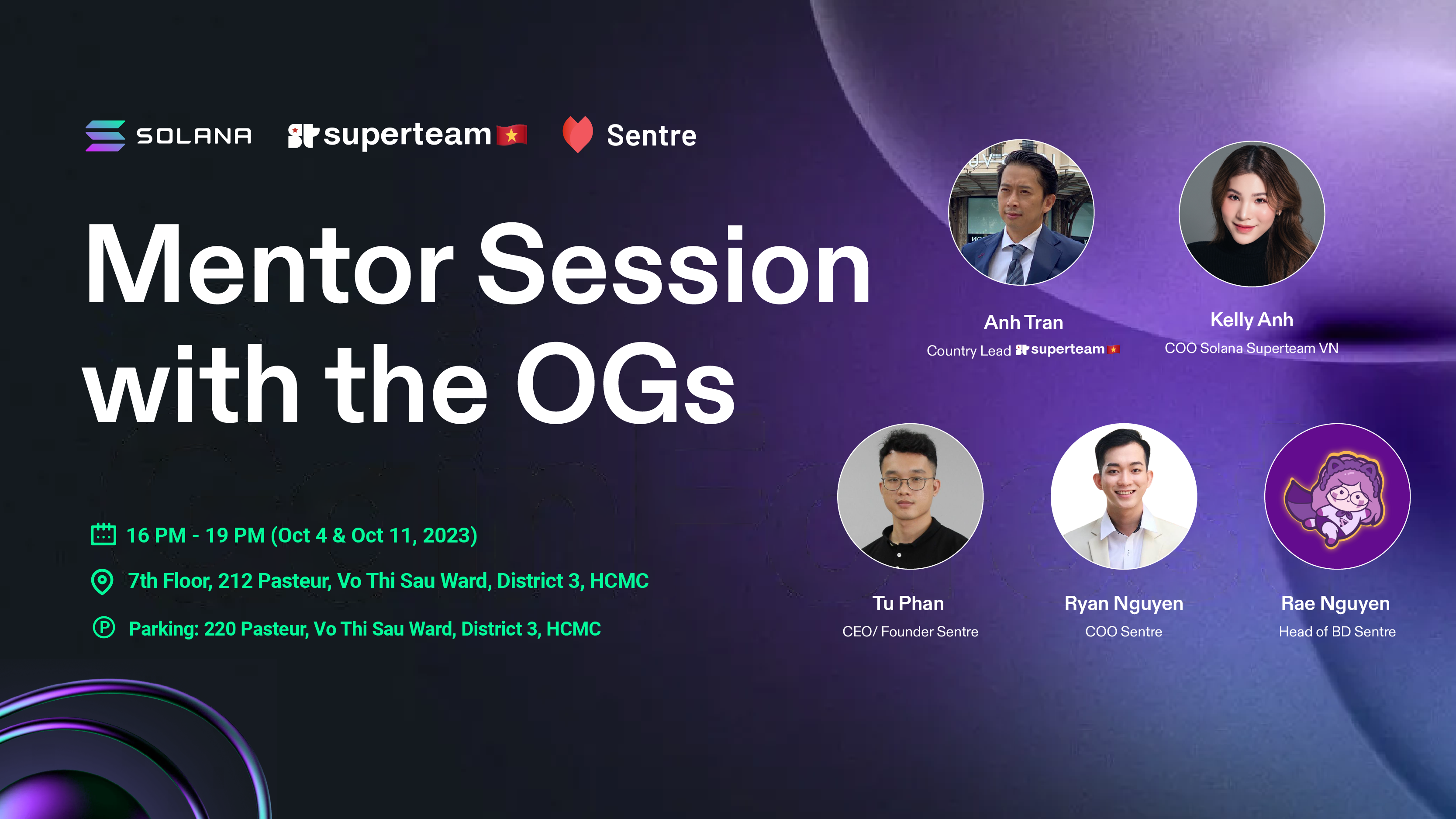 SOLANA superteam Sentre

Mentor Session with the OGs

16 PM - 19 PM (Oct 4 & Oct 11, 2023)

7th Floor, 212 Pasteur, Vo Thi Sau Ward, District 3, HCMC

Parking: 220 Pasteur, Vo Thi Sau Ward, District 3, HCMC

Anh Tran
Country Lead superteam

Kelly Anh
COO Solana Superteam VN

Tu Phan
CEO/ Founder Sentre

Ryan Nguyen
COO Sentre

Rae Nguyen
Head of BD Sentre